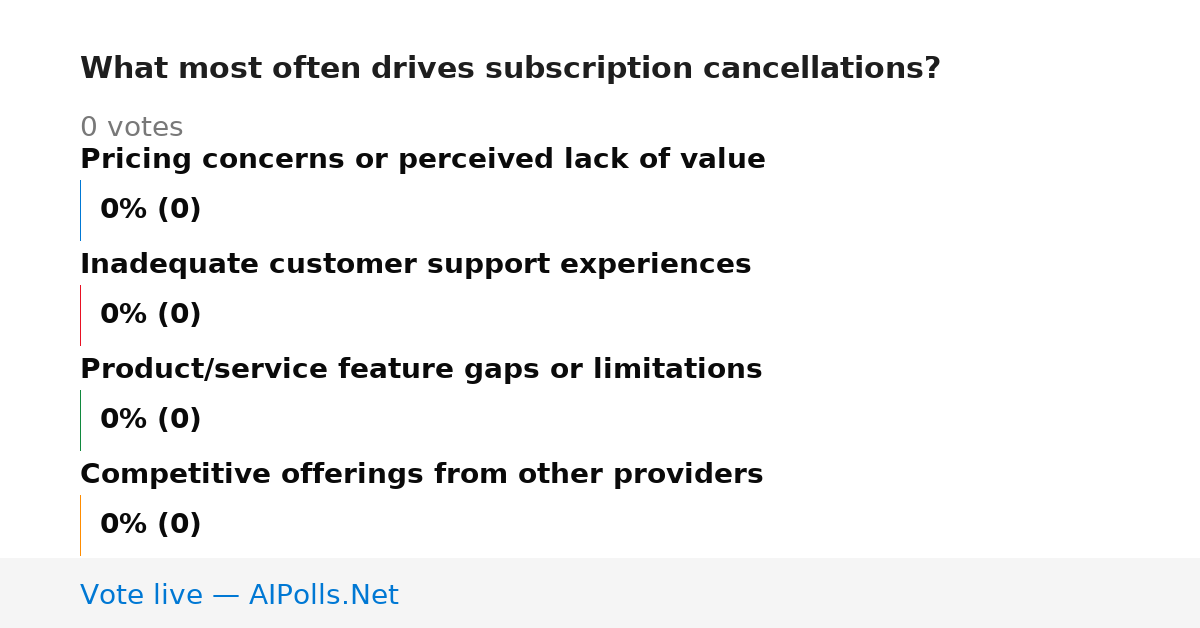 What most often drives subscription cancellations?

0 votes

Pricing concerns or perceived lack of value

0% (0)

Inadequate customer support experiences

0% (0)

Product/service feature gaps or limitations

0% (0)

Competitive offerings from other providers

0% (0)

Vote live — AIPolls.Net